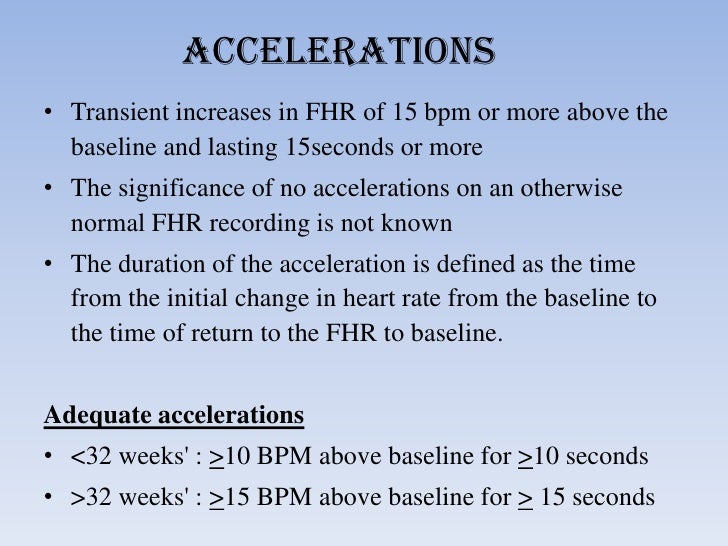 ACCELERATIONS

• Transient increases in FHR of 15 bpm or more above the baseline and lasting 15seconds or more

• The significance of no accelerations on an otherwise normal FHR recording is not known

• The duration of the acceleration is defined as the time from the initial change in heart rate from the baseline to the time of return to the FHR to baseline.

Adequate accelerations

• <32 weeks' : $\geq$10 BPM above baseline for $\geq$10 seconds

• >32 weeks' : $\geq$15 BPM above baseline for $\geq$ 15 seconds